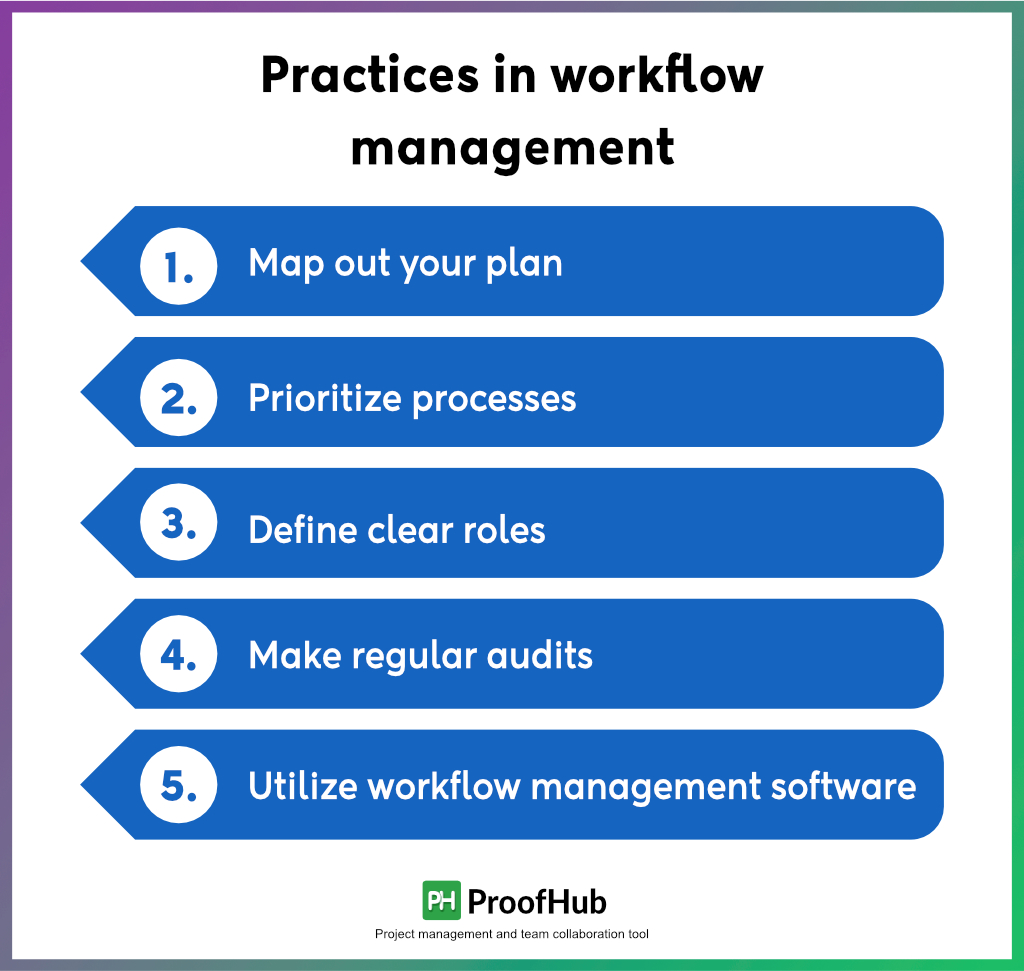 Practices in workflow management

1. Map out your plan

2. Prioritize processes

3. Define clear roles

4. Make regular audits

5. Utilize workflow management software

PH ProofHub

Project management and team collaboration tool